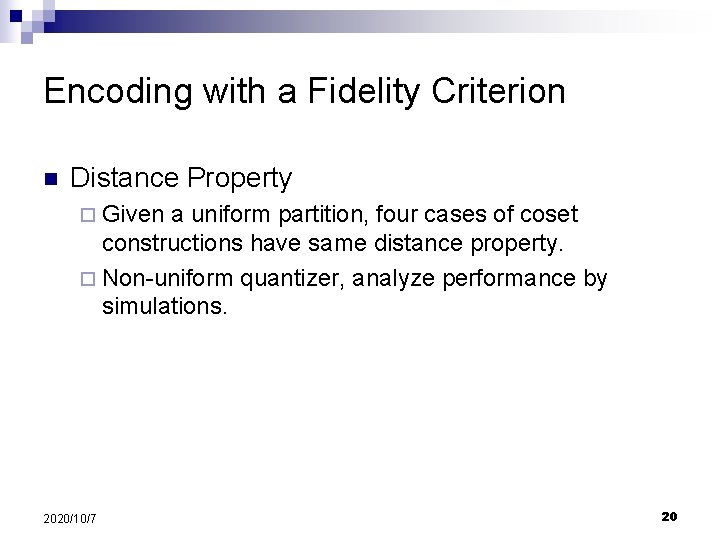 Encoding with a Fidelity Criterion

Distance Property

Given a uniform partition, four cases of coset constructions have same distance property.

Non-uniform quantizer, analyze performance by simulations.

2020/10/7

20